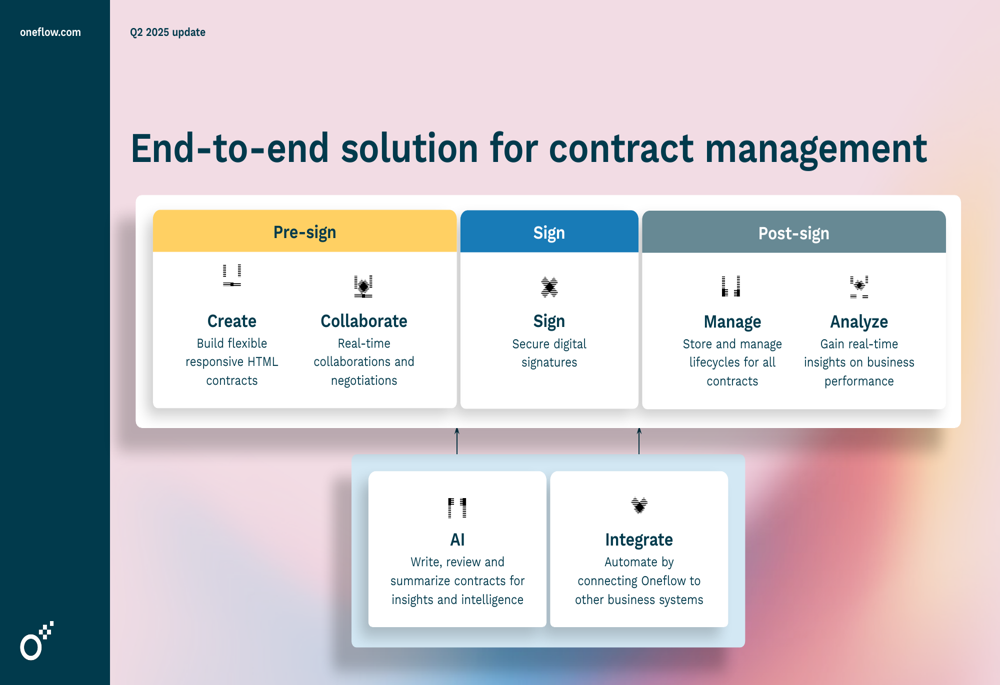 oneflow.com

Q2 2025 update

End-to-end solution for contract management

Pre-sign

Create
Build flexible responsive HTML contracts

Collaborate
Real-time collaborations and negotiations

Sign

Sign
Secure digital signatures

Post-sign

Manage
Store and manage lifecycles for all contracts

Analyze
Gain real-time insights on business performance

AI
Write, review and summarize contracts for insights and intelligence

Integrate
Automate by connecting Oneflow to other business systems